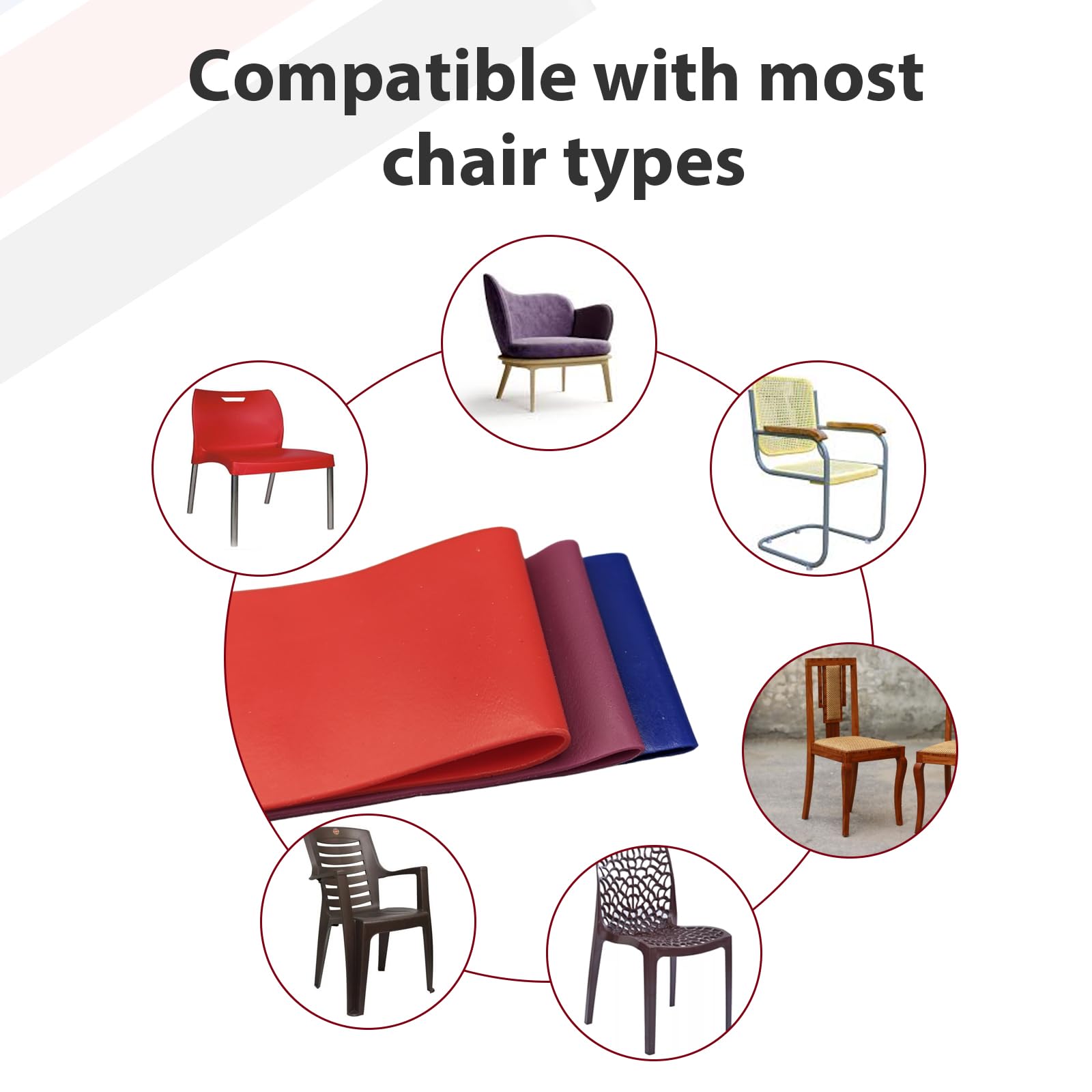 Compatible with most chair types